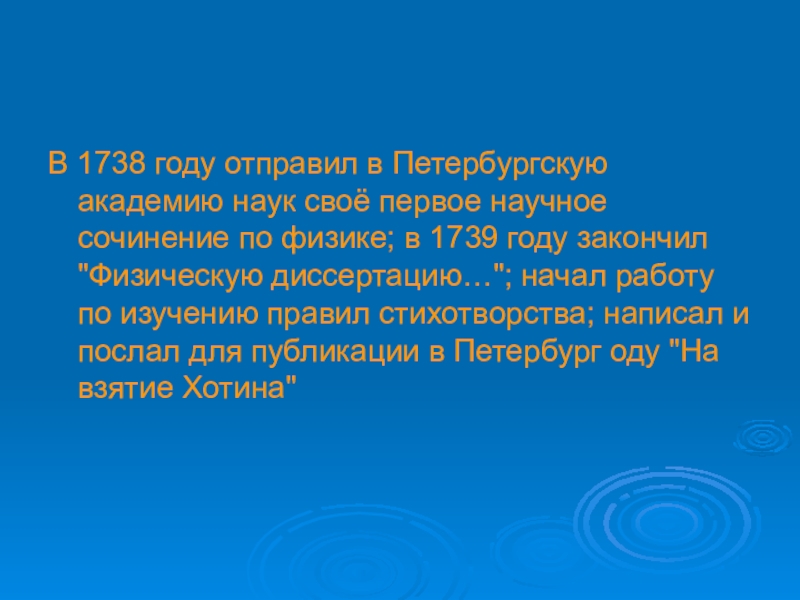 В 1738 году отправил в Петербургскую академию наук своё первое научное сочинение по физике; в 1739 году закончил "Физическую диссертацию…"; начал работу по изучению правил стихотворства; написал и послал для публикации в Петербург оду "На взятие Хотина"